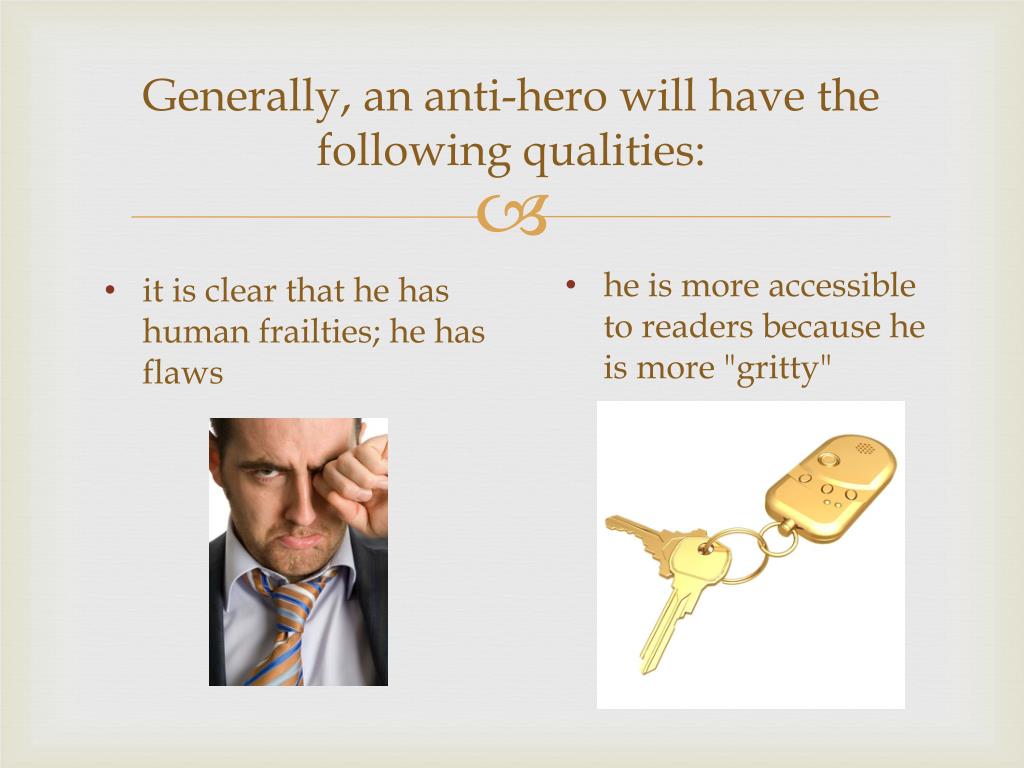 Generally, an anti-hero will have the following qualities:

• it is clear that he has human frailties; he has flaws

• he is more accessible to readers because he is more "gritty"